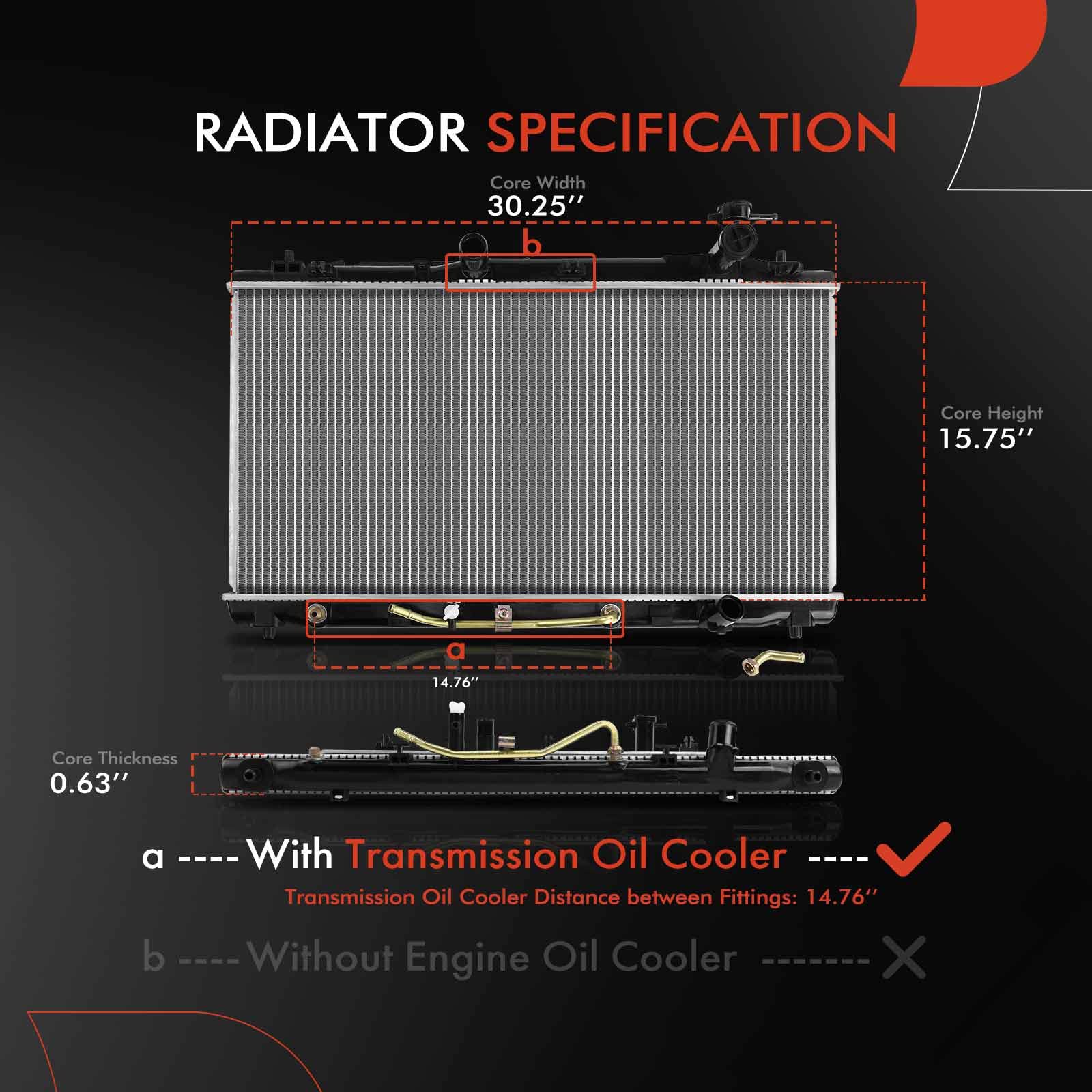 RADIATOR SPECIFICATION

Core Width
30.25''

b

Core Height
15.75''

a

14.76''

Core Thickness
0.63''

a ---- With Transmission Oil Cooler ----

Transmission Oil Cooler Distance between Fittings: 14.76''

b ---- Without Engine Oil Cooler -------